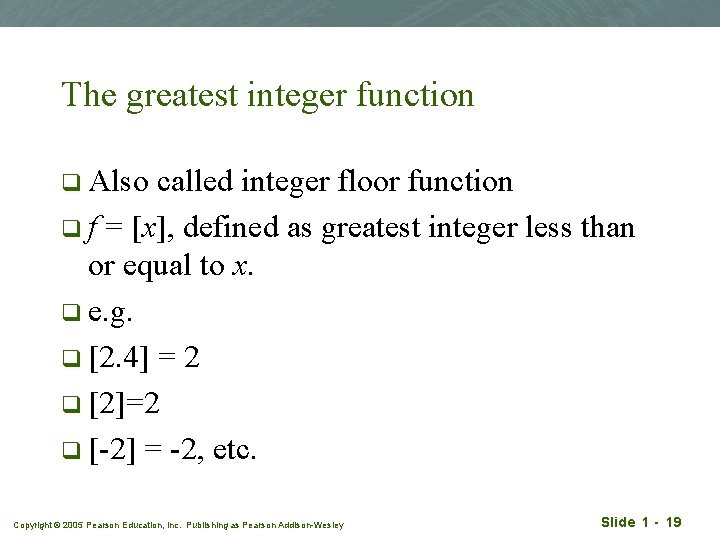 The greatest integer function

❑ Also called integer floor function

❑ $f = [x]$, defined as greatest integer less than or equal to $x$.

❑ e.g.

❑ $[2.4] = 2$

❑ $[2]=2$

❑ $[-2] = -2$, etc.

Copyright © 2005 Pearson Education, Inc. Publishing as Pearson Addison-Wesley

Slide 1 - 19